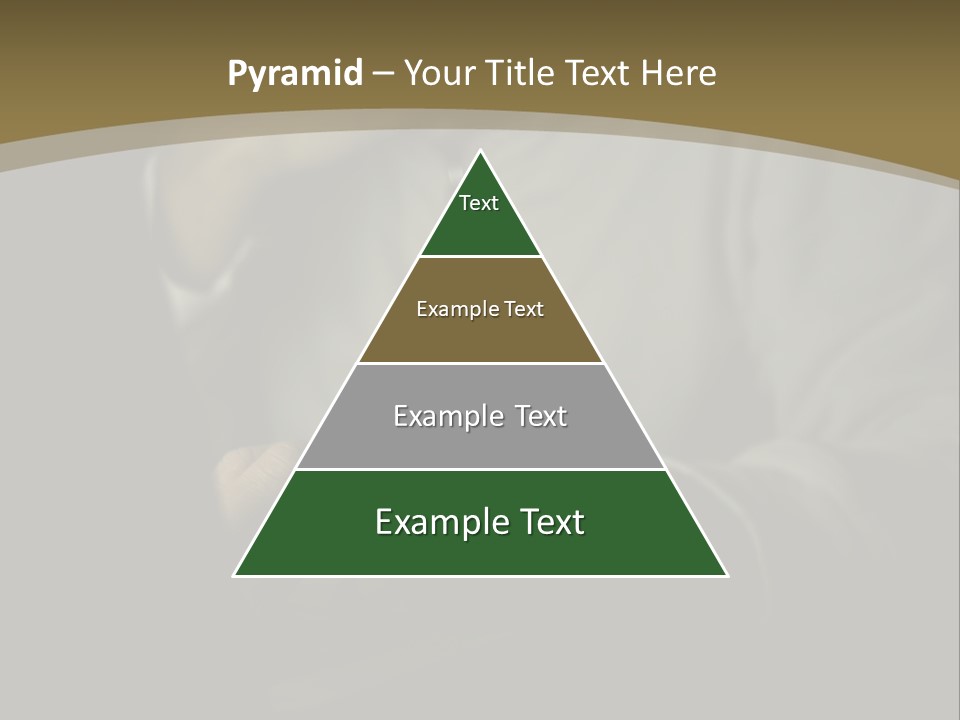 Pyramid – Your Title Text Here

Text

Example Text

Example Text

Example Text